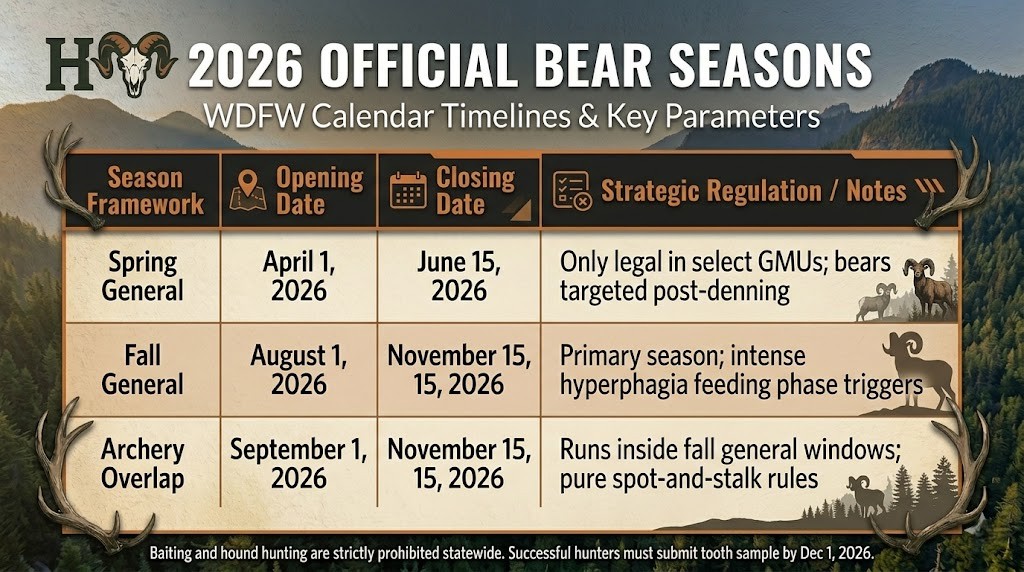 H

2026 OFFICIAL BEAR SEASONS

WDFW Calendar Timelines & Key Parameters

| Season Framework | Opening Date | Closing Date | Strategic Regulation / Notes |
|---|---|---|---|
| Spring General | April 1, 2026 | June 15, 2026 | Only legal in select GMUs; bears targeted post-denning |
| Fall General | August 1, 2026 | November 15, 15, 2026 | Primary season; intense hyperphagia feeding phase triggers |
| Archery Overlap | September 1, 2026 | November 15, 15, 2026 | Runs inside fall general windows; pure spot-and-stalk rules |

Baiting and hound hunting are strictly prohibited statewide. Successful hunters must submit tooth sample by Dec 1, 2026.